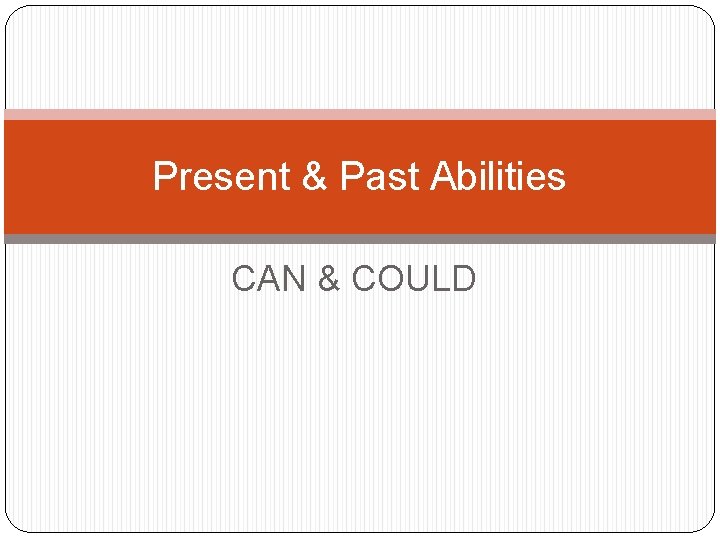 Present & Past Abilities

CAN & COULD